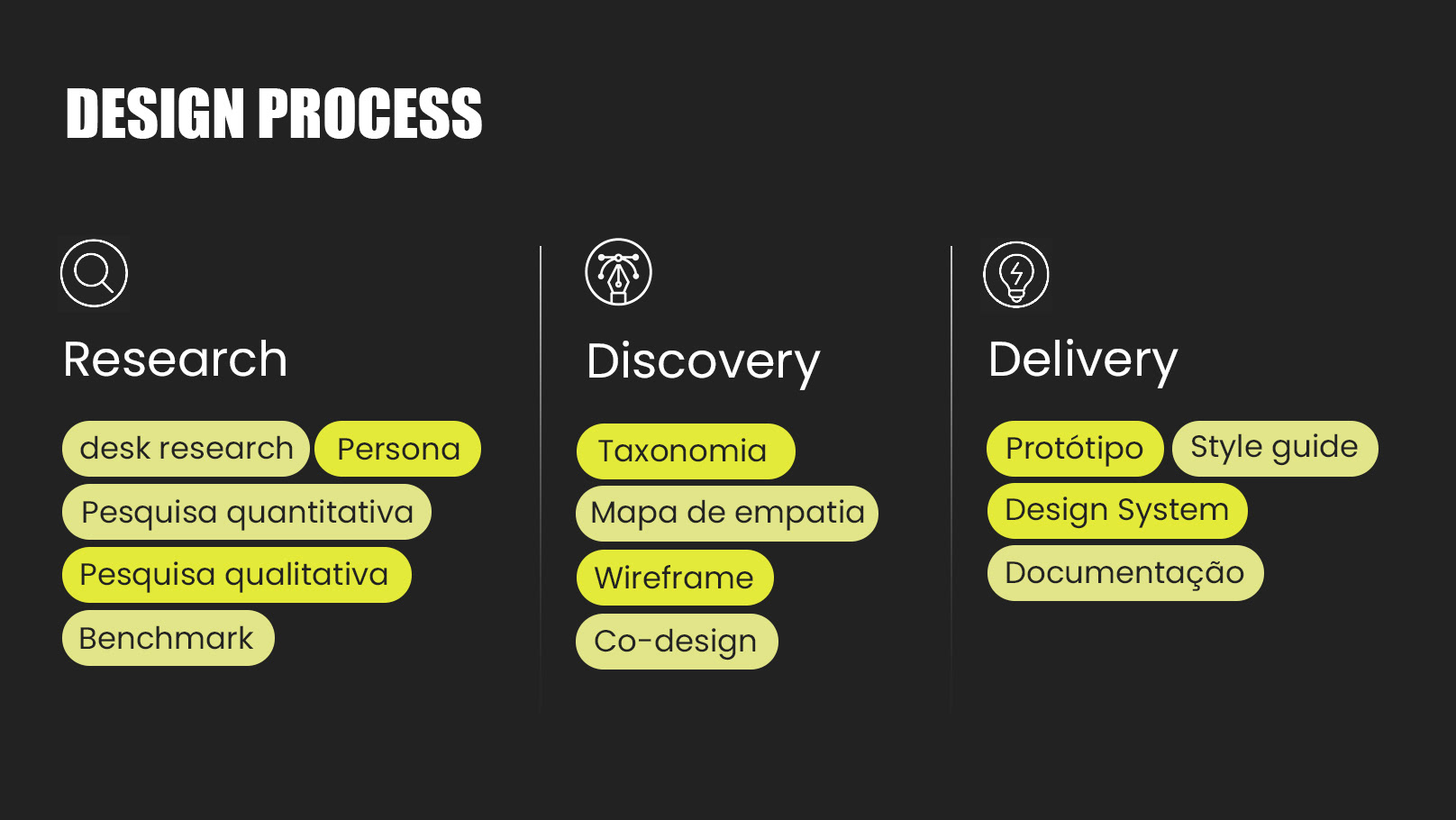 DESIGN PROCESS

Research

desk research
Persona
Pesquisa quantitativa
Pesquisa qualitativa
Benchmark

Discovery

Taxonomia
Mapa de empatia
Wireframe
Co-design

Delivery

Protótipo
Style guide
Design System
Documentação